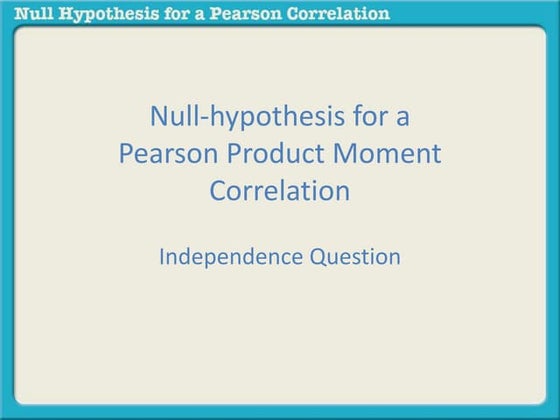 Null Hypothesis for a Pearson Correlation

Null-hypothesis for a Pearson Product Moment Correlation

Independence Question